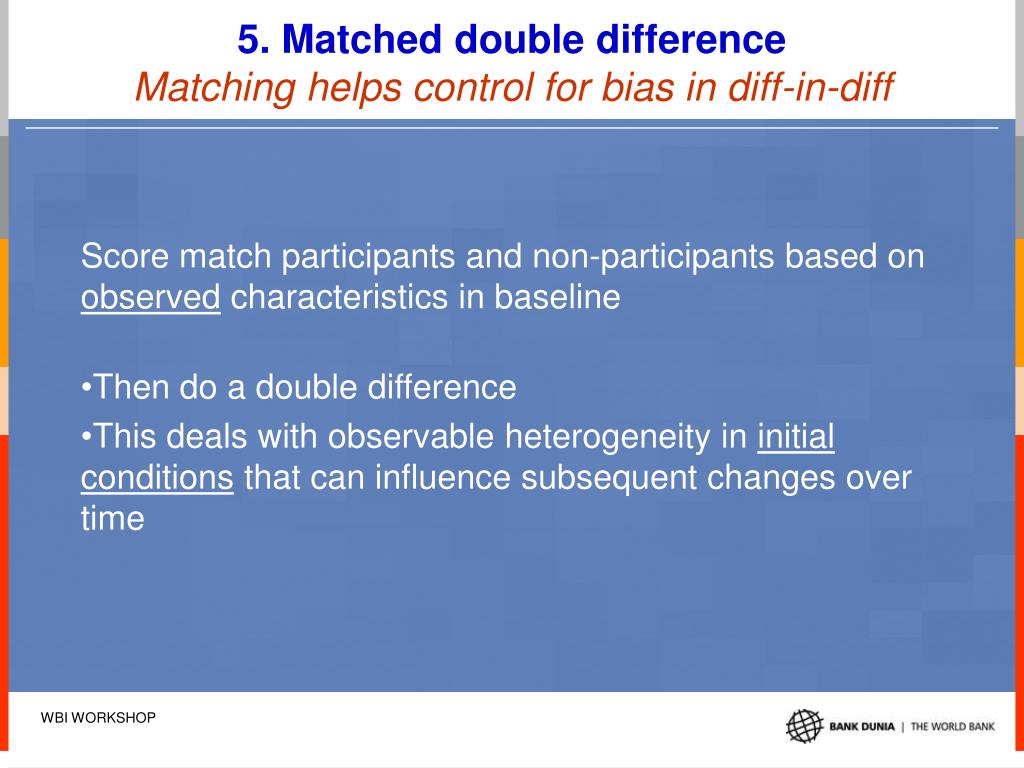 5. Matched double difference
Matching helps control for bias in diff-in-diff

Score match participants and non-participants based on observed characteristics in baseline

•Then do a double difference
•This deals with observable heterogeneity in initial conditions that can influence subsequent changes over time

WBI WORKSHOP

BANK DUNIA | THE WORLD BANK